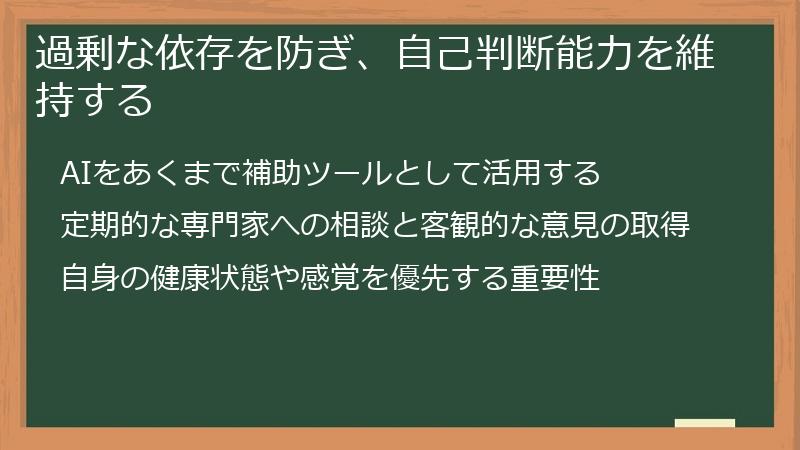 過剰な依存を防ぎ、自己判断能力を維持する

AIをあくまで補助ツールとして活用する

定期的な専門家への相談と客観的な意見の取得

自身の健康状態や感覚を優先する重要性